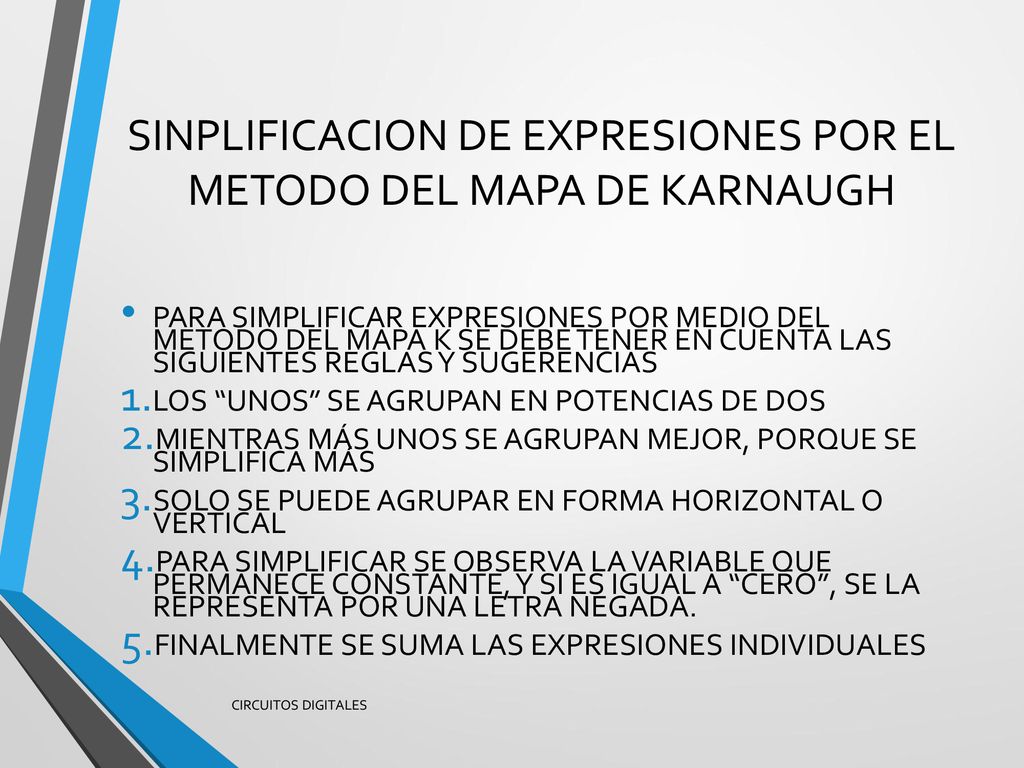 SINPLIFICACION DE EXPRESIONES POR EL METODO DEL MAPA DE KARNAUGH

• PARA SIMPLIFICAR EXPRESIONES POR MEDIO DEL METODO DEL MAPA K SE DEBE TENER EN CUENTA LAS SIGUIENTES REGLAS Y SUGERENCIAS

1. LOS “UNOS” SE AGRUPAN EN POTENCIAS DE DOS
2. MIENTRAS MÁS UNOS SE AGRUPAN MEJOR, PORQUE SE SIMPLIFICA MÁS
3. SOLO SE PUEDE AGRUPAR EN FORMA HORIZONTAL O VERTICAL
4. PARA SIMPLIFICAR SE OBSERVA LA VARIABLE QUE PERMANECE CONSTANTE, Y SI ES IGUAL A “CERO”, SE LA REPRESENTA POR UNA LETRA NEGADA.
5. FINALMENTE SE SUMA LAS EXPRESIONES INDIVIDUALES

CIRCUITOS DIGITALES